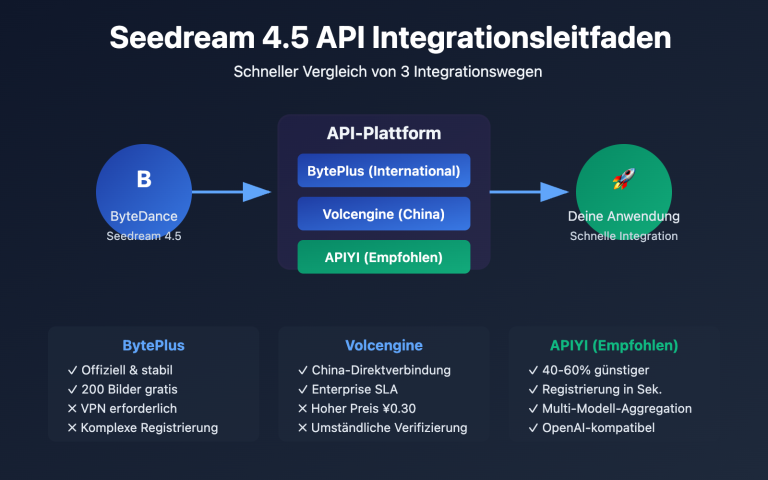 Seedream 4.5 API Integrationsleitfaden

Schneller Vergleich von 3 Integrationswegen

B
ByteDance
Seedream 4.5

API-Plattform
BytePlus (International)
Volcengine (China)
APIYI (Empfohlen)

🚀
Deine Anwendung
Schnelle Integration

BytePlus
✓ Offiziell & stabil
✓ 200 Bilder gratis
✕ VPN erforderlich
✕ Komplexe Registrierung

Volcengine
✓ China-Direktverbindung
✓ Enterprise SLA
✕ Hoher Preis ¥0.30
✕ Umständliche Verifizierung

APIYI (Empfohlen)
✓ 40-60% günstiger
✓ Registrierung in Sek.
✓ Multi-Modell-Aggregation
✓ OpenAI-kompatibel